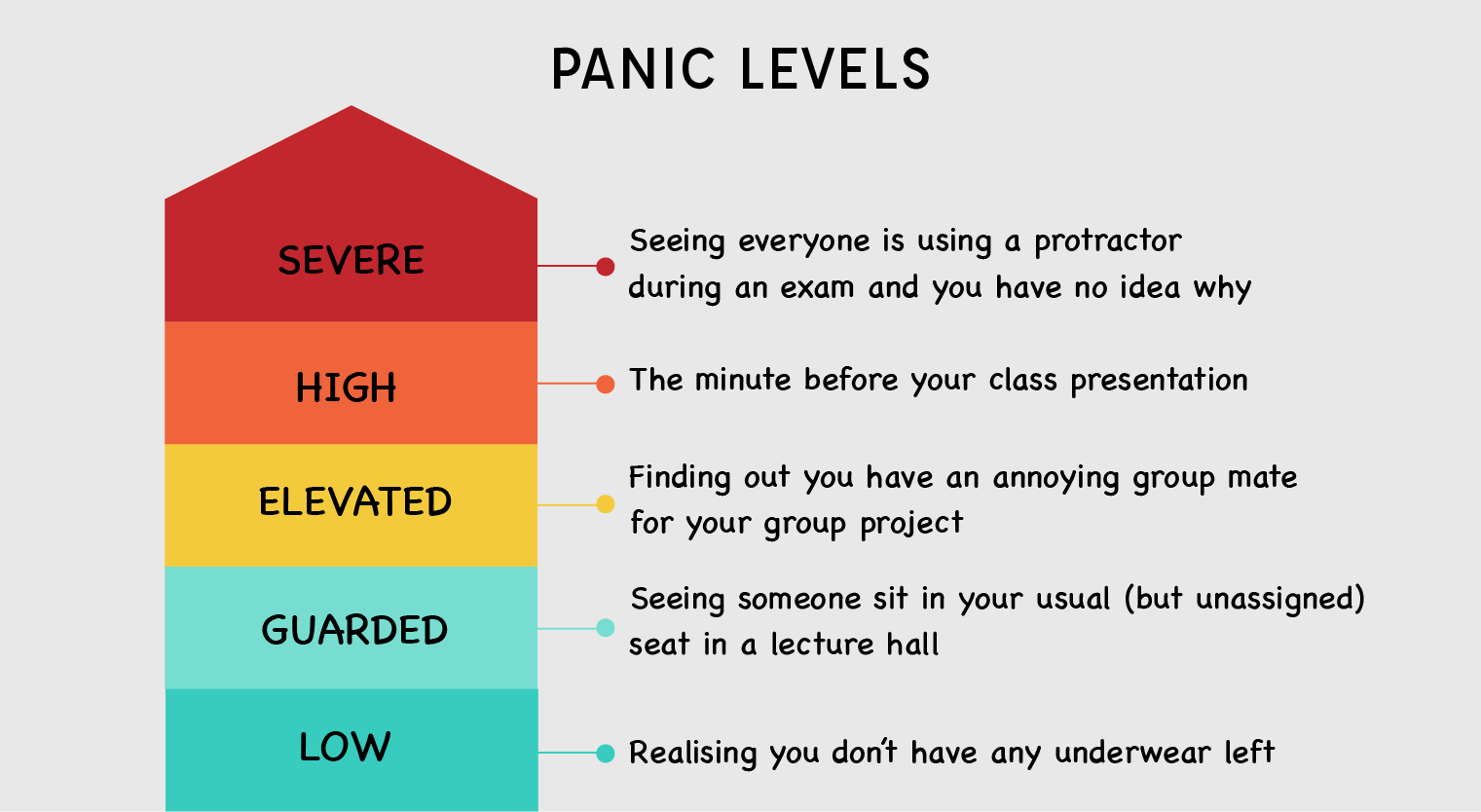 PANIC LEVELS

SEVERE

Seeing everyone is using a protractor during an exam and you have no idea why

HIGH

The minute before your class presentation

ELEVATED

Finding out you have an annoying group mate for your group project

GUARDED

Seeing someone sit in your usual (but unassigned) seat in a lecture hall

LOW

Realising you don't have any underwear left